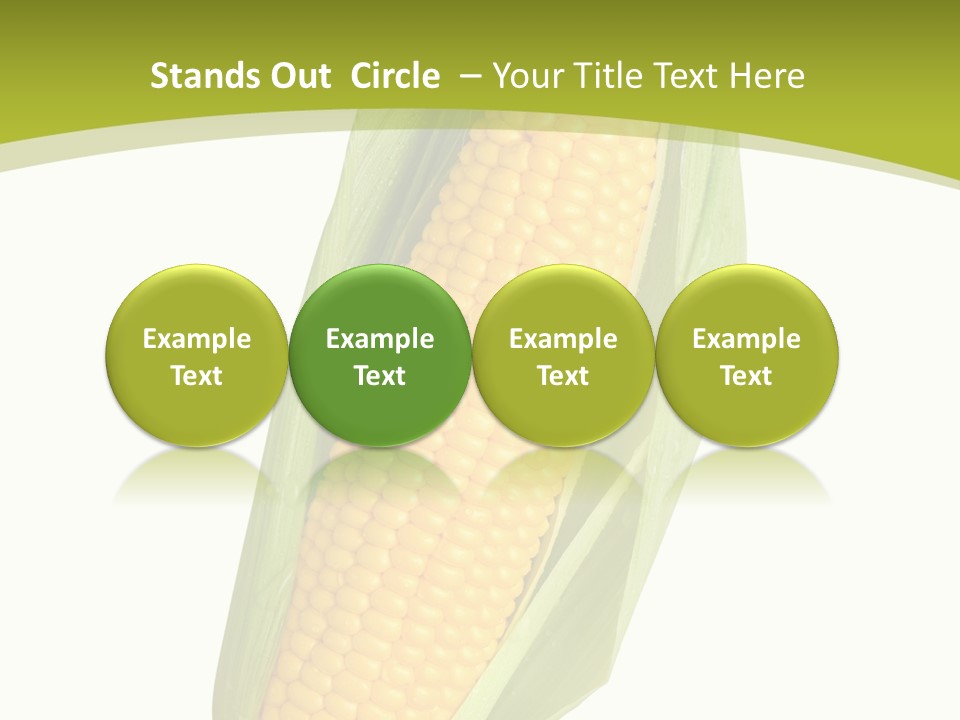 Stands Out  Circle  – Your Title Text Here

Example Text

Example Text

Example Text

Example Text